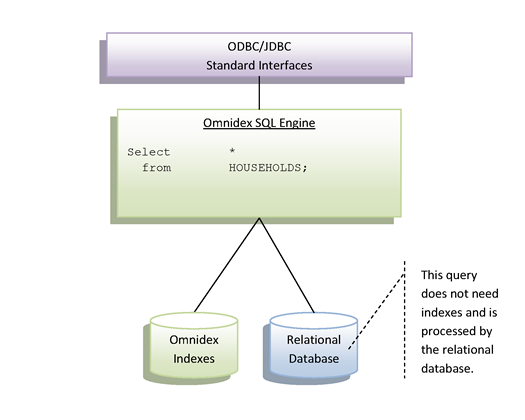 ODBC/JDBC
Standard Interfaces

Omnidex SQL Engine

Select *
from HOUSEHOLDS;

Omnidex Indexes

Relational Database

This query does not need indexes and is processed by the relational database.